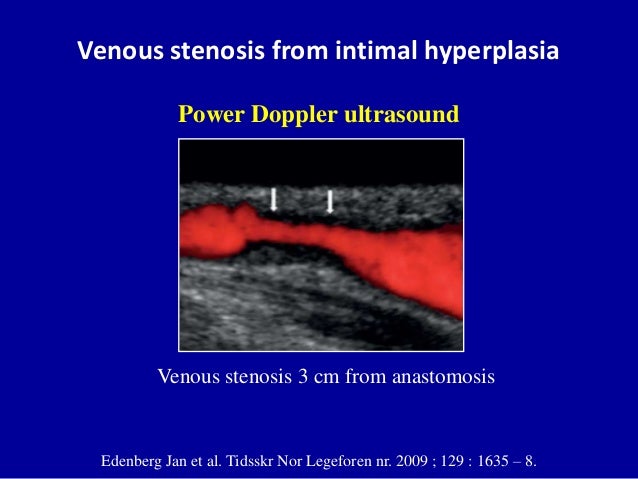 Venous stenosis from intimal hyperplasia

Power Doppler ultrasound

Venous stenosis 3 cm from anastomosis

Edenberg Jan et al. Tidsskr Nor Legeforen nr. 2009 ; 129 : 1635 – 8.